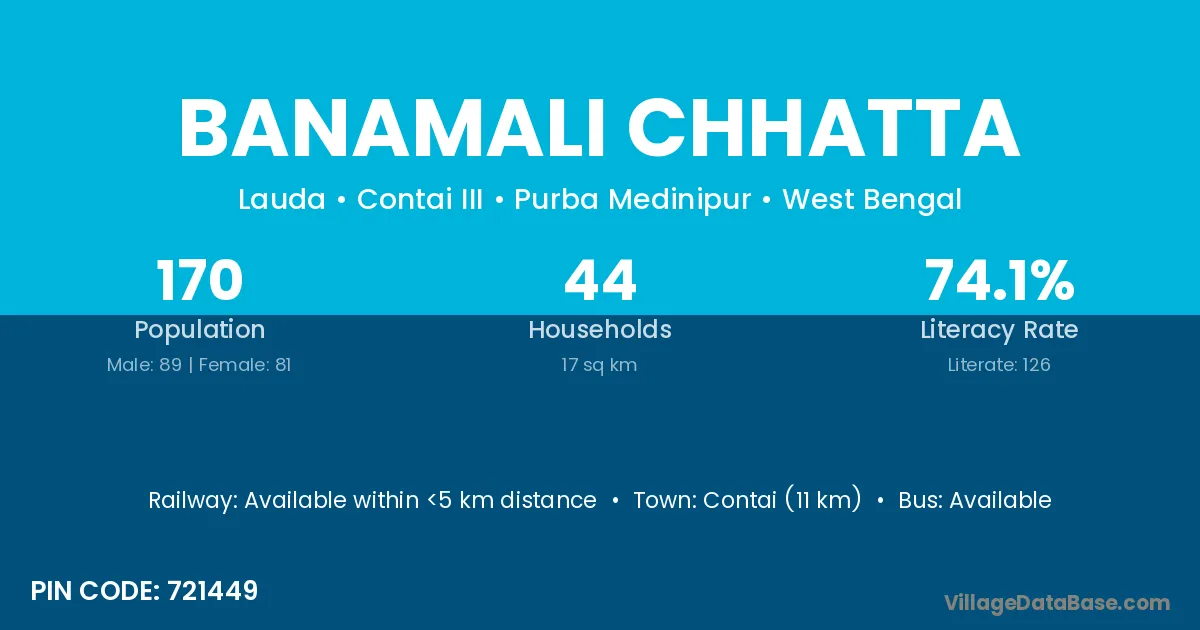 BANAMALI CHHATTA

Lauda • Contai III • Purba Medinipur • West Bengal

170
Population
Male: 89 | Female: 81

44
Households
17 sq km

74.1%
Literacy Rate
Literate: 126

Railway: Available within <5 km distance • Town: Contai (11 km) • Bus: Available

PIN CODE: 721449

VillageDataBase.com